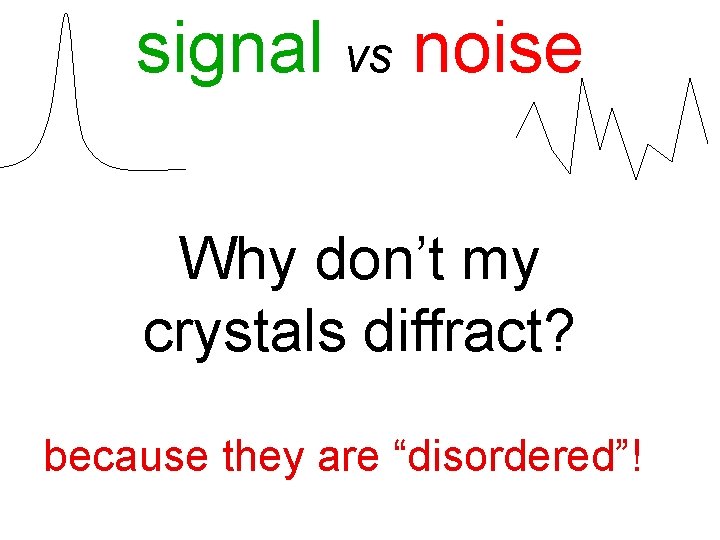 signal vs noise

Why don't my crystals diffract?

because they are "disordered"!